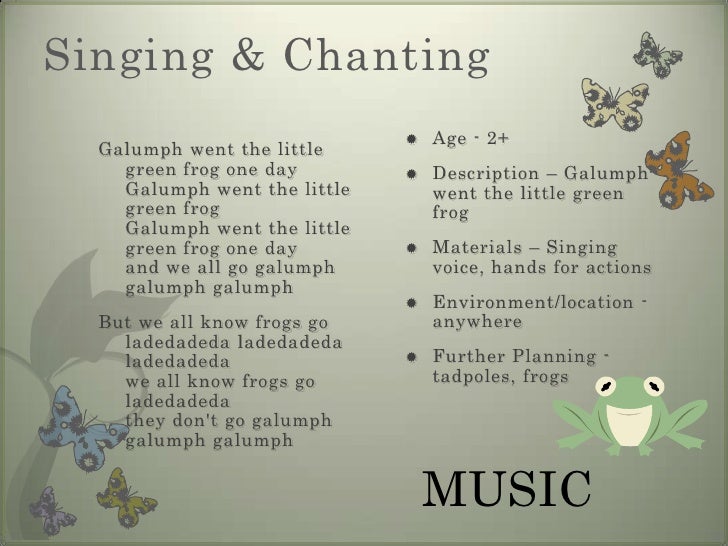 Singing & Chanting

Galumph went the little green frog one day
Galumph went the little green frog
Galumph went the little green frog one day
and we all go galumph galumph galumph

But we all know frogs go ladedadeda ladedadeda ladedadeda
we all know frogs go ladedadeda
they don't go galumph galumph galumph

- Age - 2+
- Description – Galumph went the little green frog
- Materials – Singing voice, hands for actions
- Environment/location - anywhere
- Further Planning - tadpoles, frogs

MUSIC